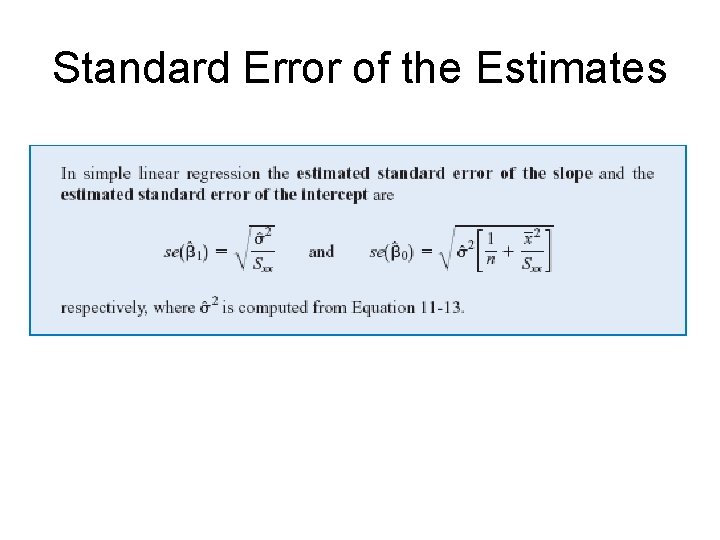 Standard Error of the Estimates

In simple linear regression the estimated standard error of the slope and the estimated standard error of the intercept are

$se(\hat{\beta}_1) = \sqrt{\frac{\hat{\sigma}^2}{S_{xx}}}$ and $se(\hat{\beta}_0) = \sqrt{\hat{\sigma}^2\left[\frac{1}{n} + \frac{\bar{x}^2}{S_{xx}}\right]}$

respectively, where $\hat{\sigma}^2$ is computed from Equation 11-13.